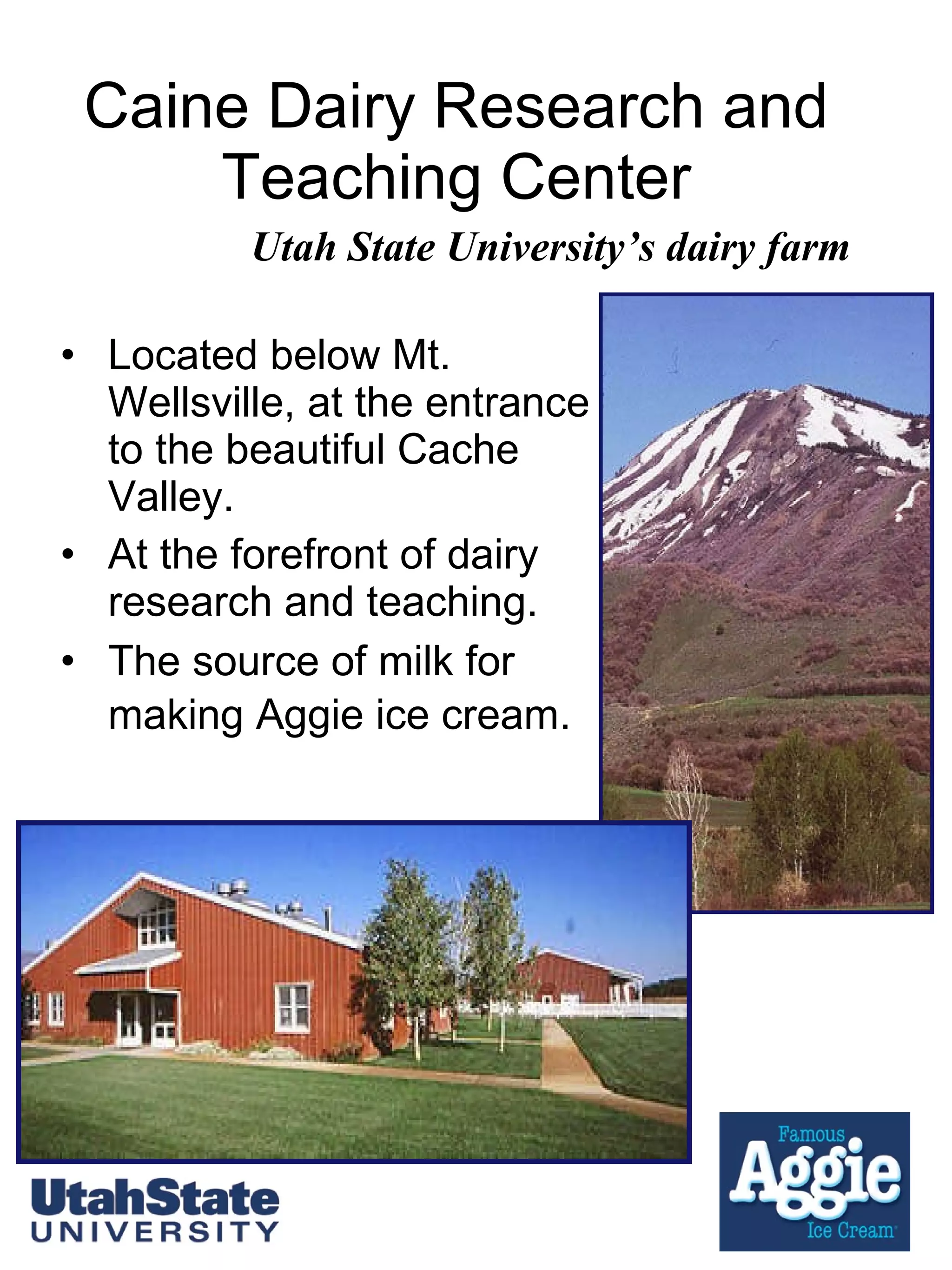 Caine Dairy Research and Teaching Center

Utah State University's dairy farm

• Located below Mt. Wellsville, at the entrance to the beautiful Cache Valley.
• At the forefront of dairy research and teaching.
• The source of milk for making Aggie ice cream.

UtahState UNIVERSITY

Famous Aggie Ice Cream